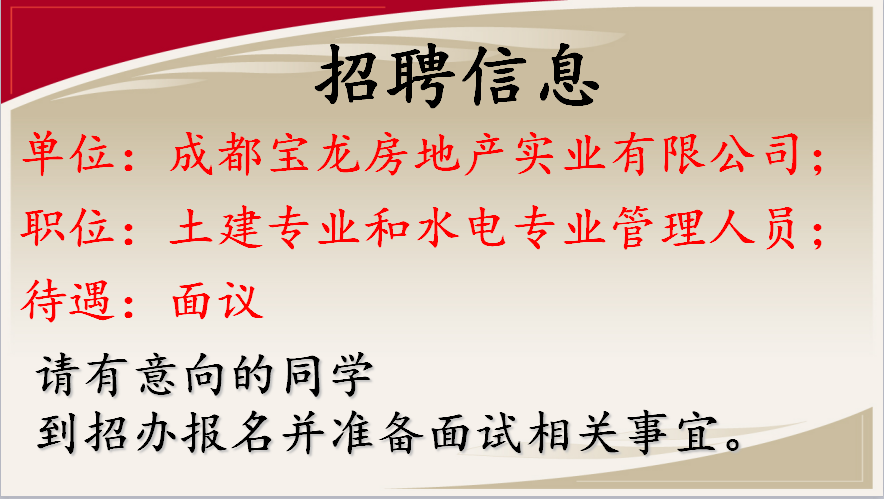 招聘信息

单位：成都宝龙房地产实业有限公司；

职位：土建专业和水电专业管理人员；

待遇：面议

请有意向的同学
到招办报名并准备面试相关事宜。